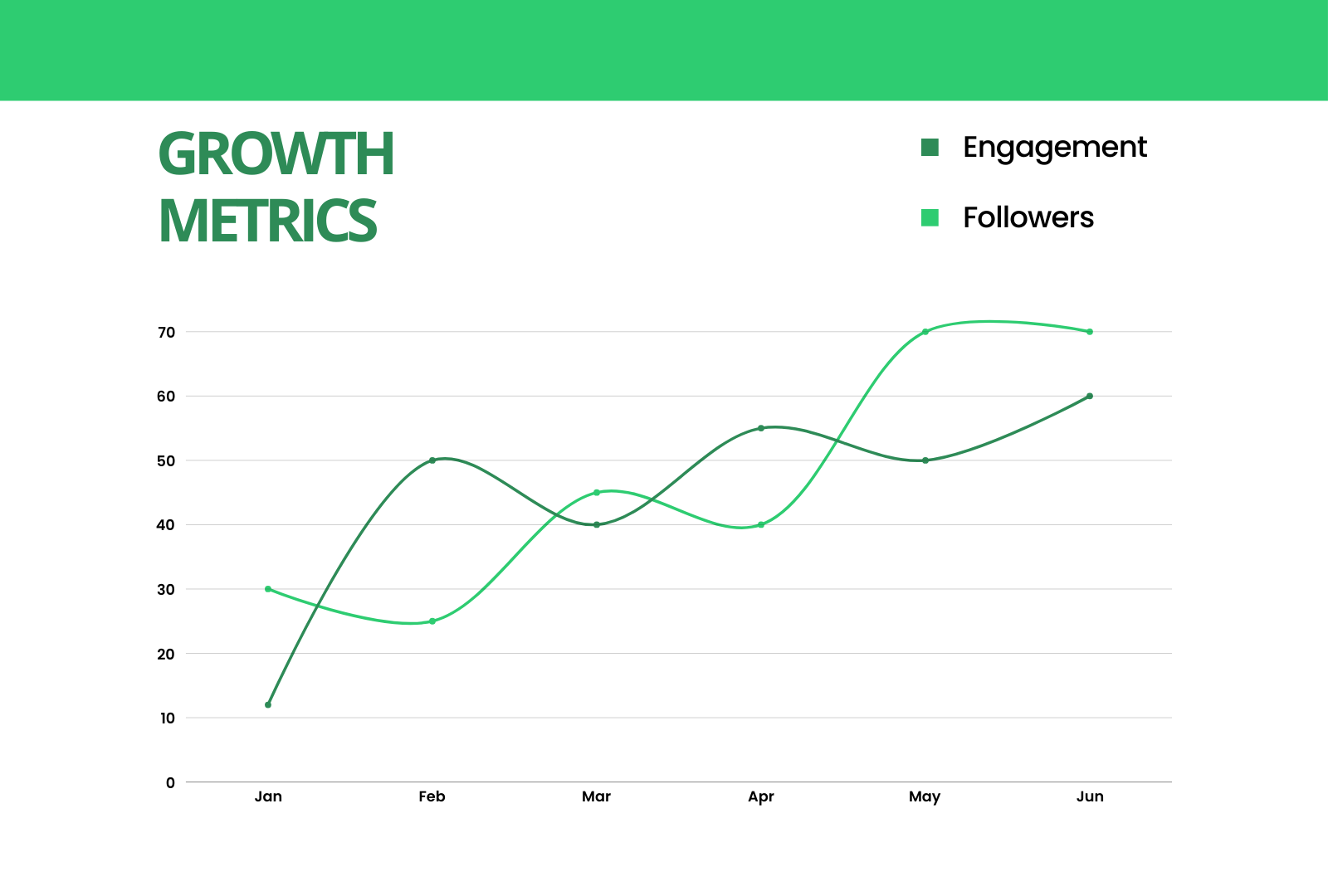 GROWTH METRICS

Engagement

Followers

70
60
50
40
30
20
10
0

Jan Feb Mar Apr May Jun